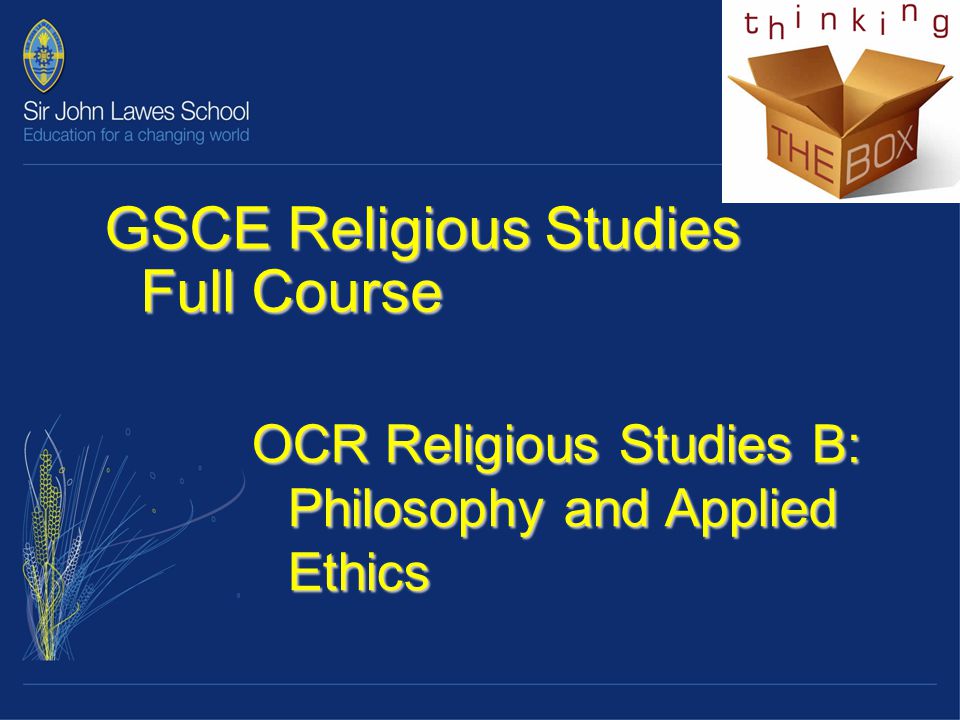 Sir John Lawes School
Education for a changing world

thinking
THE BOX

GSCE Religious Studies Full Course

OCR Religious Studies B: Philosophy and Applied Ethics